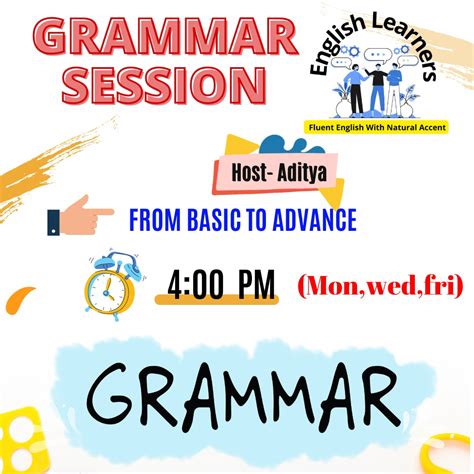 GRAMMAR SESSION

English Learners

Fluent English With Natural Accent

Host- Aditya

FROM BASIC TO ADVANCE

4:00 PM (Mon,wed,fri)

GRAMMAR